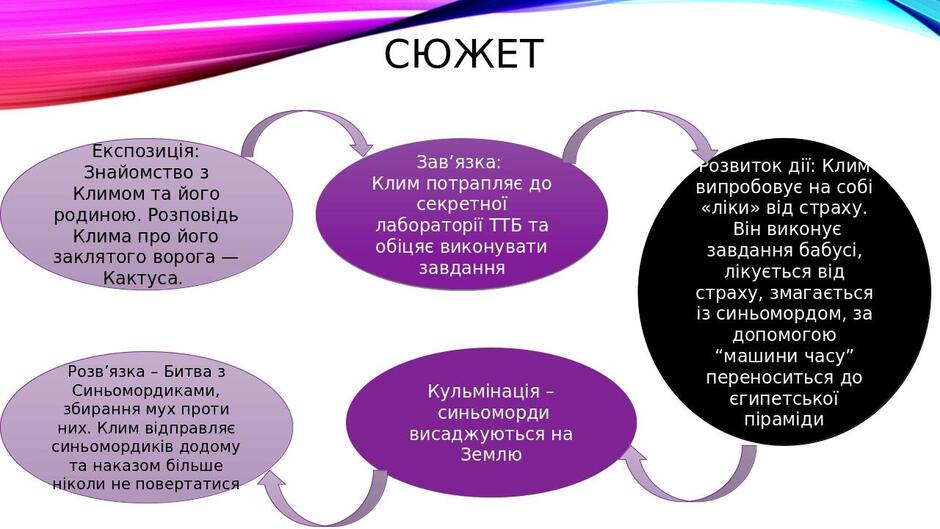 СЮЖЕТ

Експозиція: Знайомство з Климом та його родиною. Розповідь Клима про його заклятого ворога — Кактуса.

Зав'язка: Клим потрапляє до секретної лабораторії ТТБ та обіцяє виконувати завдання

Розвиток дії: Клим випробовує на собі «ліки» від страху. Він виконує завдання бабусі, лікується від страху, змагається із синьомордом, за допомогою "машини часу" переноситься до єгипетської піраміди

Кульмінація – синьоморди висаджуються на Землю

Розв'язка – Битва з Синьомордиками, збирання мух проти них. Клим відправляє синьомордиків додому та наказом більше ніколи не повертатися